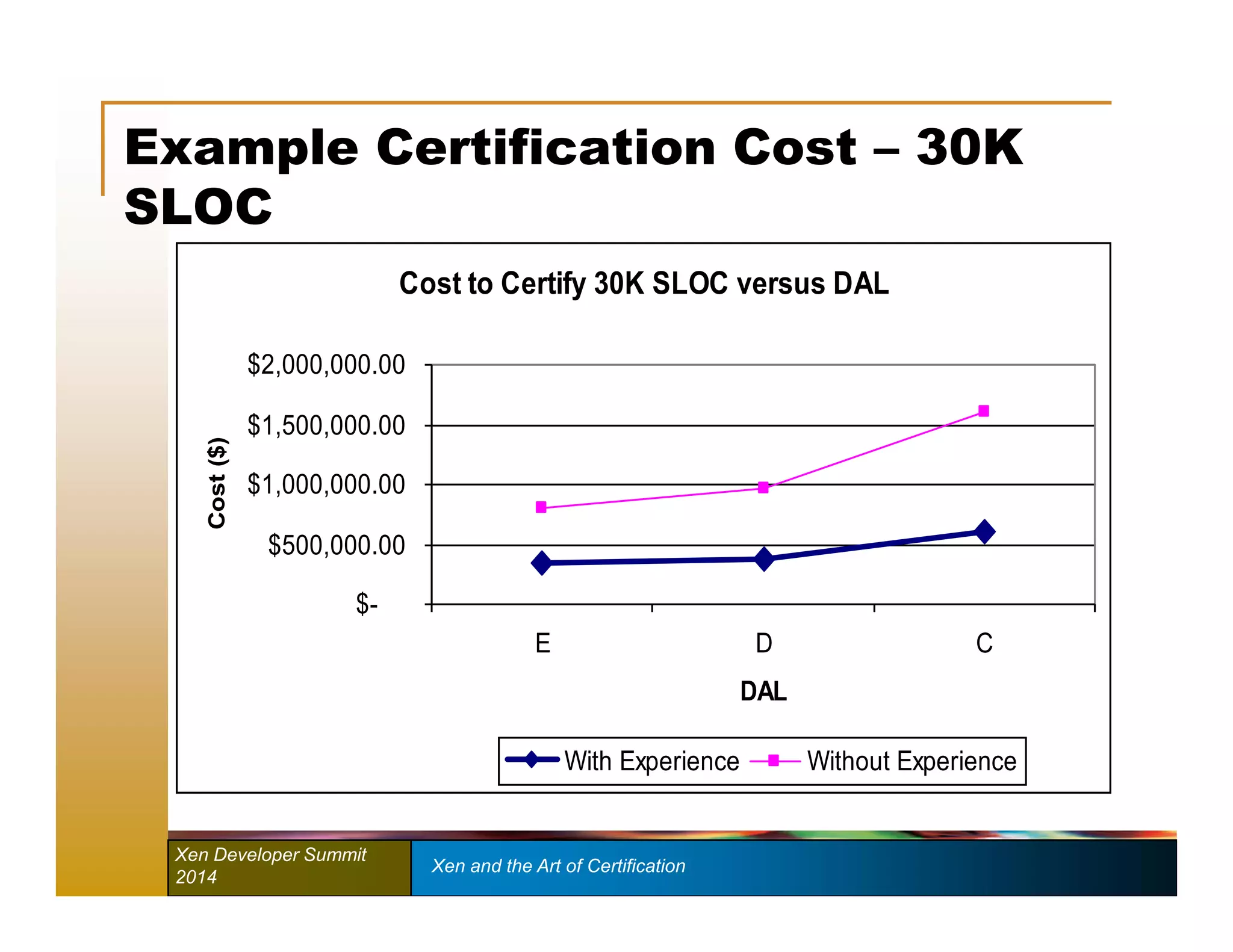 Example Certification Cost – 30K SLOC

Cost to Certify 30K SLOC versus DAL

Cost ($)

$2,000,000.00
$1,500,000.00
$1,000,000.00
$500,000.00
$-

E
D
C

DAL

With Experience
Without Experience

Xen Developer Summit 2014

Xen and the Art of Certification